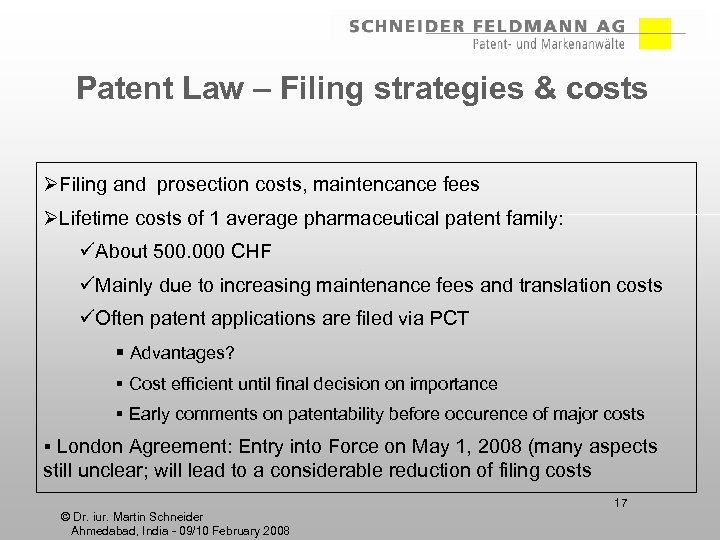 SCHNEIDER FELDMANN AG
Patent- und Markenanwälte

Patent Law – Filing strategies & costs

➢Filing and prosection costs, maintencance fees

➢Lifetime costs of 1 average pharmaceutical patent family:

✓About 500.000 CHF

✓Mainly due to increasing maintenance fees and translation costs

✓Often patent applications are filed via PCT

▪ Advantages?

▪ Cost efficient until final decision on importance

▪ Early comments on patentability before occurence of major costs

▪ London Agreement: Entry into Force on May 1, 2008 (many aspects still unclear; will lead to a considerable reduction of filing costs

17

© Dr. iur. Martin Schneider
Ahmedabad, India - 09/10 February 2008